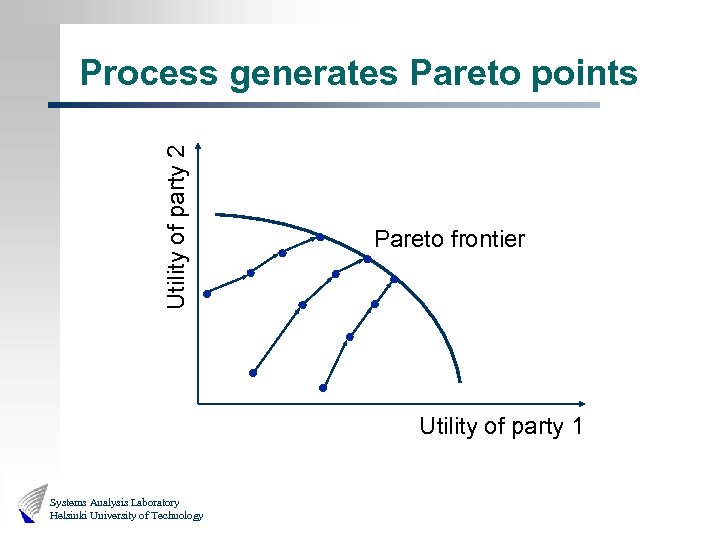 Process generates Pareto points

Utility of party 2

Pareto frontier

Utility of party 1

Systems Analysis Laboratory
Helsinki University of Technology